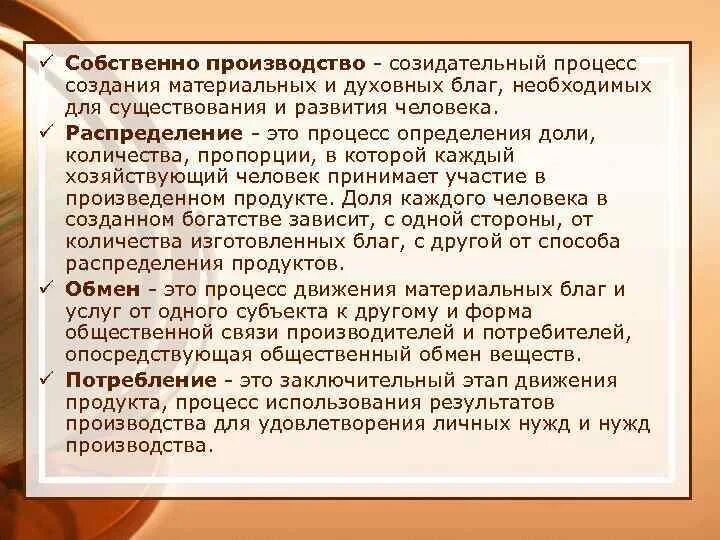 ✓ Собственно производство - созидательный процесс создания материальных и духовных благ, необходимых для существования и развития человека.

✓ Распределение - это процесс определения доли, количества, пропорции, в которой каждый хозяйствующий человек принимает участие в произведенном продукте. Доля каждого человека в созданном богатстве зависит, с одной стороны, от количества изготовленных благ, с другой от способа распределения продуктов.

✓ Обмен - это процесс движения материальных благ и услуг от одного субъекта к другому и форма общественной связи производителей и потребителей, опосредствующая общественный обмен веществ.

✓ Потребление - это заключительный этап движения продукта, процесс использования результатов производства для удовлетворения личных нужд и нужд производства.